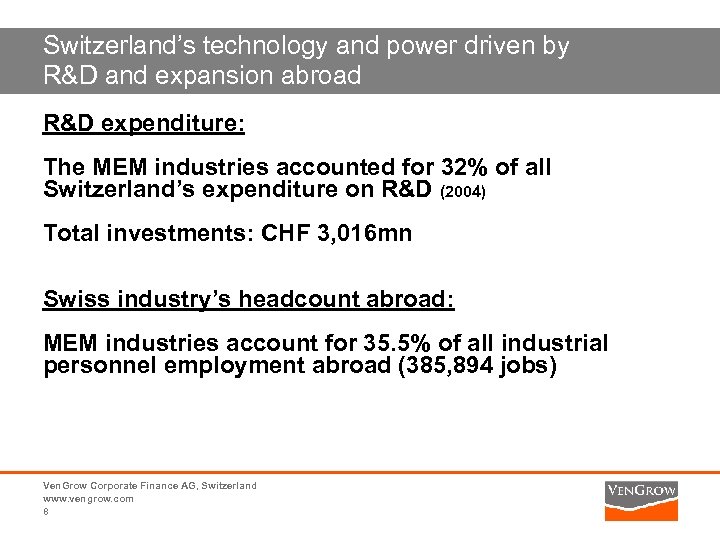 Switzerland's technology and power driven by R&D and expansion abroad

R&D expenditure:

The MEM industries accounted for 32% of all Switzerland's expenditure on R&D (2004)

Total investments: CHF 3,016mn

Swiss industry's headcount abroad:

MEM industries account for 35.5% of all industrial personnel employment abroad (385,894 jobs)

VenGrow Corporate Finance AG, Switzerland
www.vengrow.com
8

VENGROW